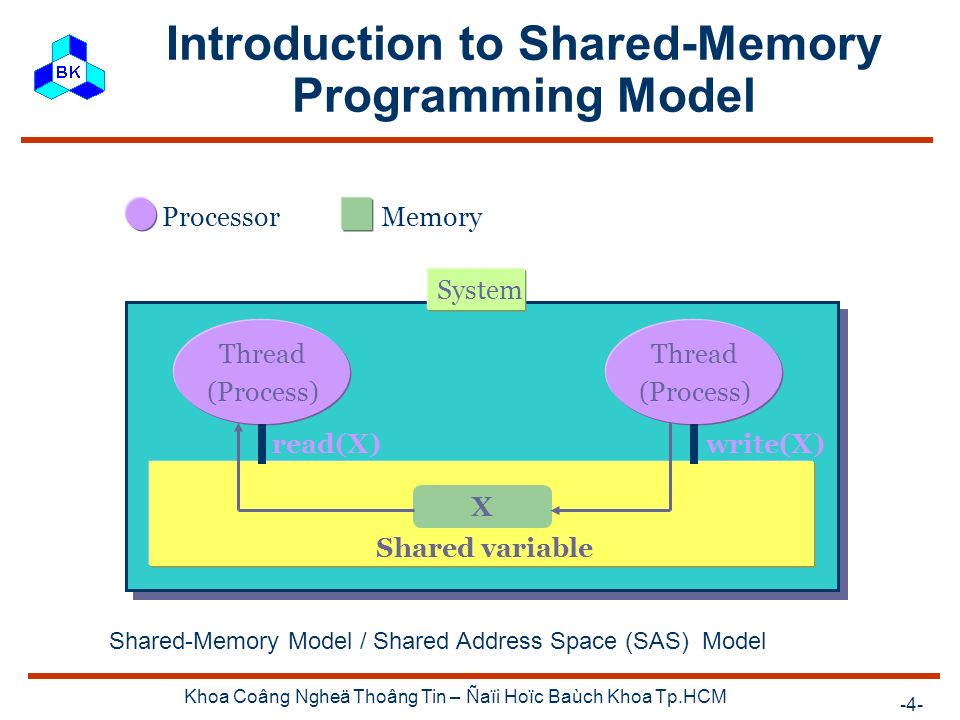 BK

Introduction to Shared-Memory Programming Model

Processor Memory

System

Thread (Process)

Thread (Process)

read(X)

write(X)

X

Shared variable

Shared-Memory Model / Shared Address Space (SAS) Model

Khoa Coâng Ngheä Thoâng Tin – Ñaïi Hoïc Baùch Khoa Tp.HCM

-4-